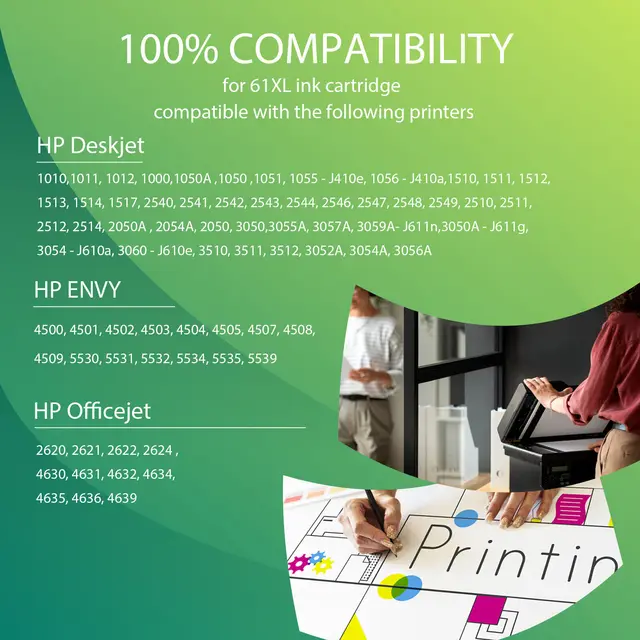 100% COMPATIBILITY
for 61XL ink cartridge
compatible with the following printers

HP Deskjet

1010,1011, 1012, 1000,1050A ,1050 ,1051, 1055 - J410e, 1056 - J410a,1510, 1511, 1512, 1513, 1514, 1517, 2540, 2541, 2542, 2543, 2544, 2546, 2547, 2548, 2549, 2510, 2511, 2512, 2514, 2050A , 2054A, 2050, 3050,3055A, 3057A, 3059A- J611n,3050A - J611g, 3054 - J610a, 3060 - J610e, 3510, 3511, 3512, 3052A, 3054A, 3056A

HP ENVY

4500, 4501, 4502, 4503, 4504, 4505, 4507, 4508, 4509, 5530, 5531, 5532, 5534, 5535, 5539

HP Officejet

2620, 2621, 2622, 2624 , 4630, 4631, 4632, 4634, 4635, 4636, 4639

Printin